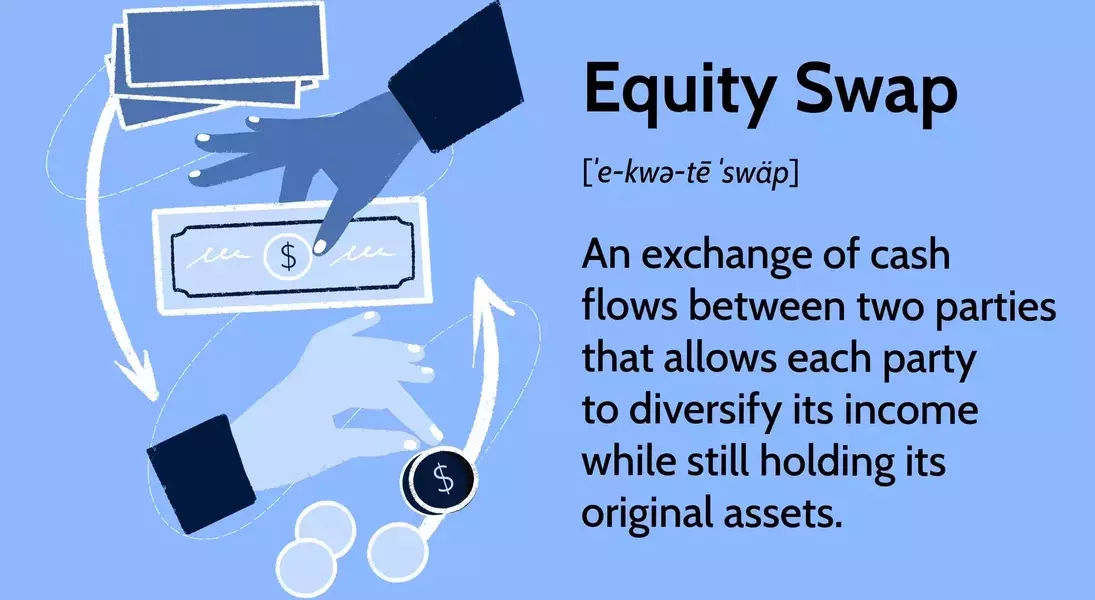 $
$
Equity Swap

[ˈe-kwə-tē ˈswäp]

An exchange of cash flows between two parties that allows each party to diversify its income while still holding its original assets.